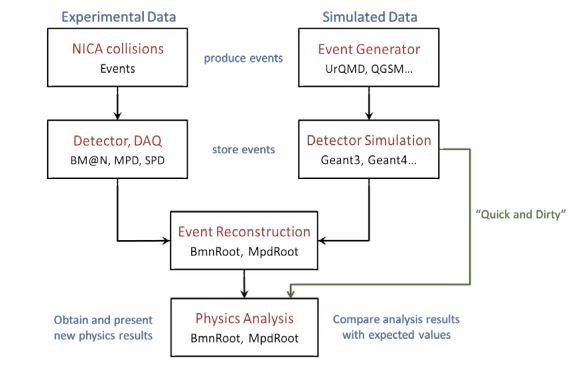 Experimental Data

Simulated Data

NICA collisions
Events

produce events

Event Generator
UrQMD, QGSM…

Detector, DAQ
BM@N, MPD, SPD

store events

Detector Simulation
Geant3, Geant4…

"Quick and Dirty"

Event Reconstruction
BmnRoot, MpdRoot

Obtain and present new physics results

Physics Analysis
BmnRoot, MpdRoot

Compare analysis results with expected values